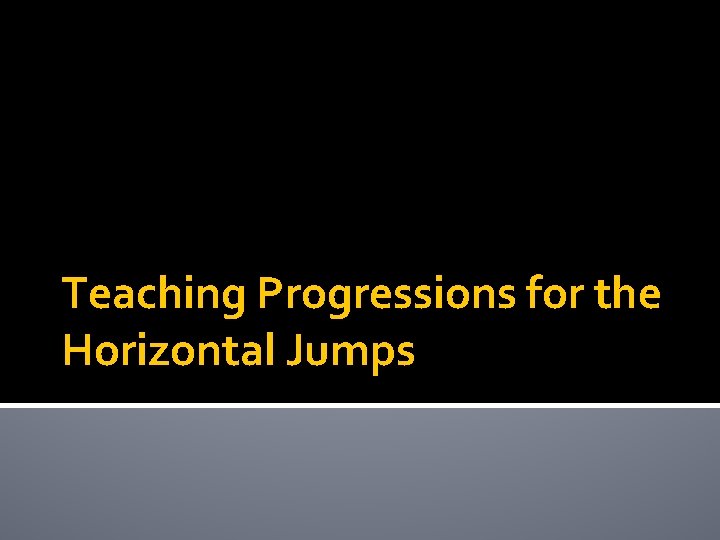 Teaching Progressions for the Horizontal Jumps